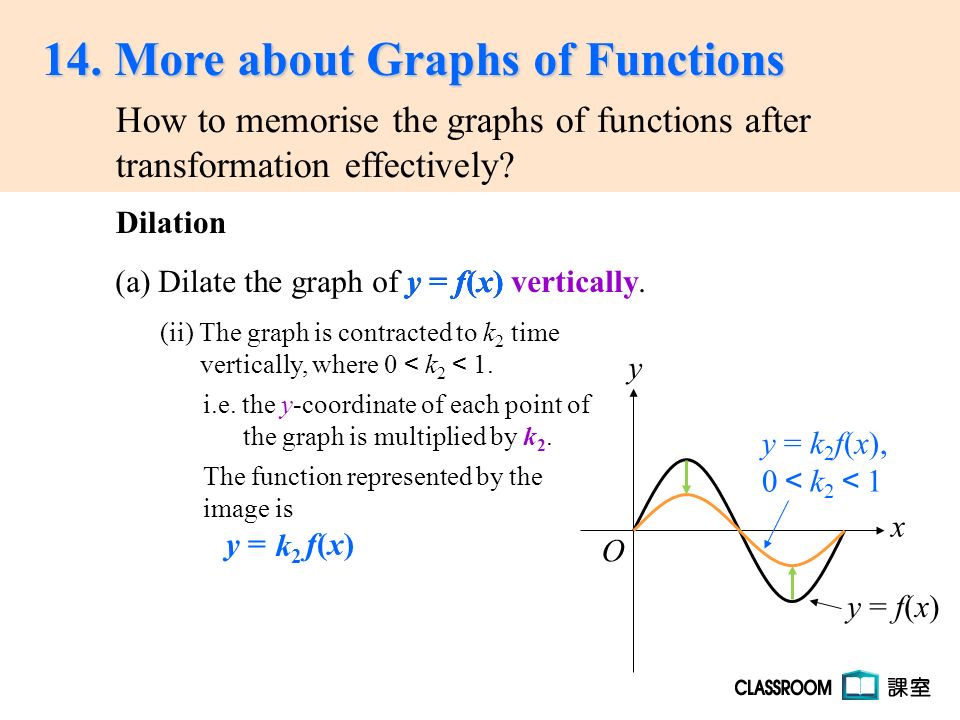 14. More about Graphs of Functions

How to memorise the graphs of functions after transformation effectively?

Dilation

(a) Dilate the graph of $y = f(x)$ vertically.

(ii) The graph is contracted to $k_2$ time vertically, where $0 < k_2 < 1$.

i.e. the $y$-coordinate of each point of the graph is multiplied by $k_2$.

The function represented by the image is

$y = k_2 f(x)$

$y$

$y = k_2 f(x)$, $0 < k_2 < 1$

$x$

$O$

$y = f(x)$

CLASSROOM 課室